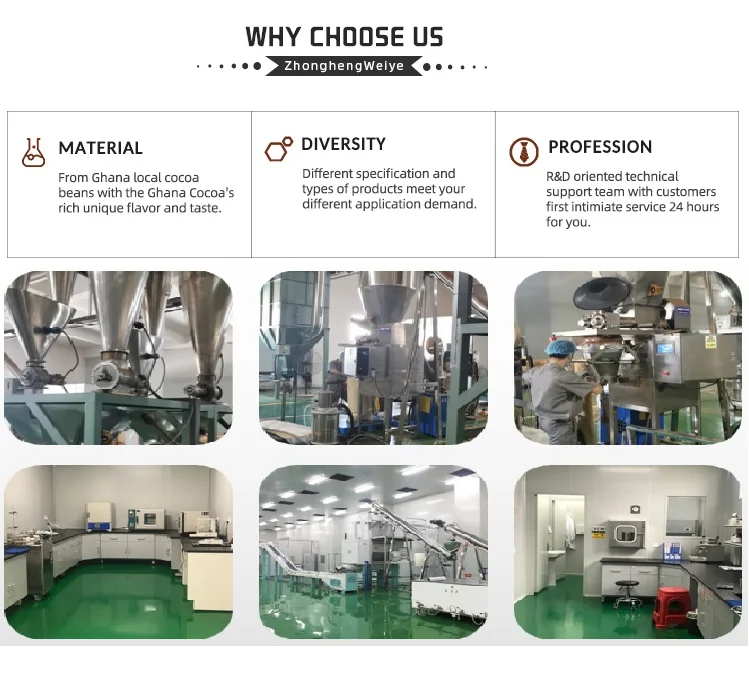 WHY CHOOSE US

ZhonghengWeiye

MATERIAL

From Ghana local cocoa beans with the Ghana Cocoa's rich unique flavor and taste.

DIVERSITY

Different specification and types of products meet your different application demand.

PROFESSION

R&D oriented technical support team with customers first intimiate service 24 hours for you.